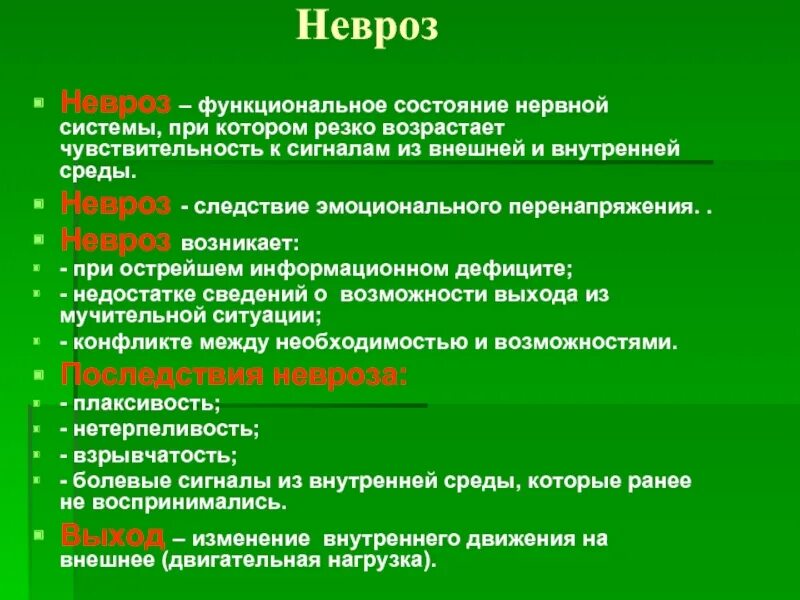 Невроз

Невроз – функциональное состояние нервной системы, при котором резко возрастает чувствительность к сигналам из внешней и внутренней среды.

Невроз - следствие эмоционального перенапряжения. .

Невроз возникает:

- при острейшем информационном дефиците;

- недостатке сведений о возможности выхода из мучительной ситуации;

- конфликте между необходимостью и возможностями.

Последствия невроза:

- плаксивость;

- нетерпеливость;

- взрывчатость;

- болевые сигналы из внутренней среды, которые ранее не воспринимались.

Выход – изменение внутреннего движения на внешнее (двигательная нагрузка).